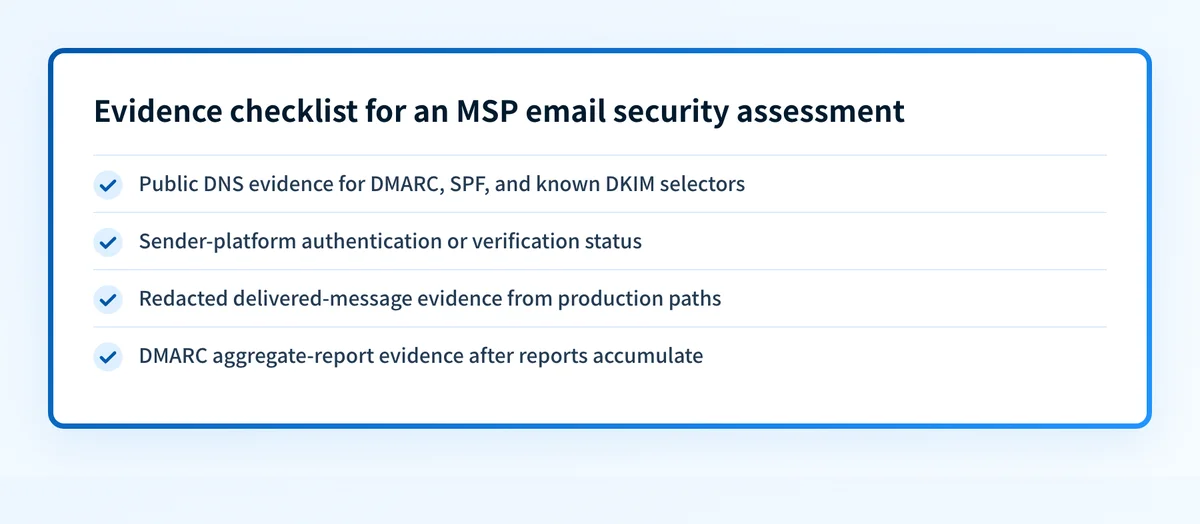 Evidence checklist for an MSP email security assessment

Public DNS evidence for DMARC, SPF, and known DKIM selectors

Sender-platform authentication or verification status

Redacted delivered-message evidence from production paths

DMARC aggregate-report evidence after reports accumulate